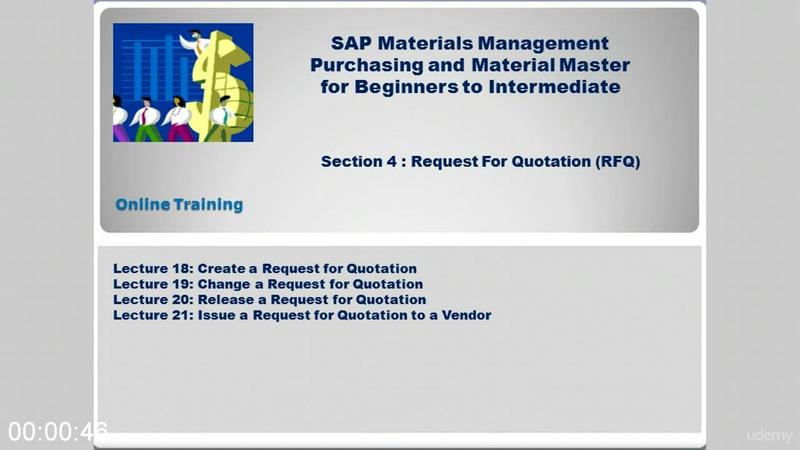 SAP Materials Management
Purchasing and Material Master
for Beginners to Intermediate

Section 4 : Request For Quotation (RFQ)

Online Training

Lecture 18: Create a Request for Quotation
Lecture 19: Change a Request for Quotation
Lecture 20: Release a Request for Quotation
Lecture 21: Issue a Request for Quotation to a Vendor

00:00:46

udemy